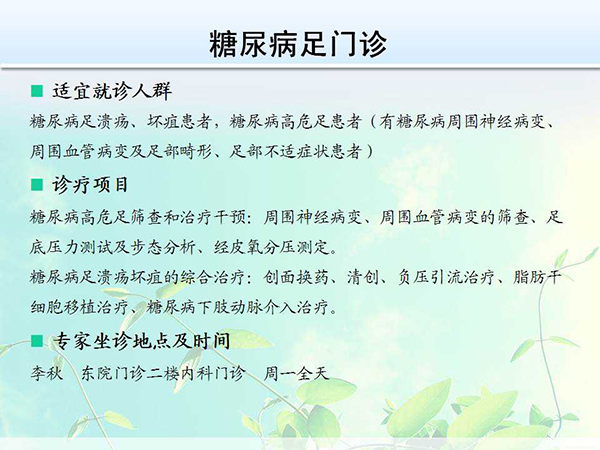 糖尿病足门诊

■ 适宜就诊人群

糖尿病足溃疡、坏疽患者，糖尿病高危足患者（有糖尿病周围神经病变、周围血管病变及足部畸形、足部不适症状患者）

■ 诊疗项目

糖尿病高危足筛查和治疗干预：周围神经病变、周围血管病变的筛查、足底压力测试及步态分析、经皮氧分压测定。

糖尿病足溃疡坏疽的综合治疗：创面换药、清创、负压引流治疗、脂肪干细胞移植治疗、糖尿病下肢动脉介入治疗。

■ 专家坐诊地点及时间

李秋　东院门诊二楼内科门诊　周一全天